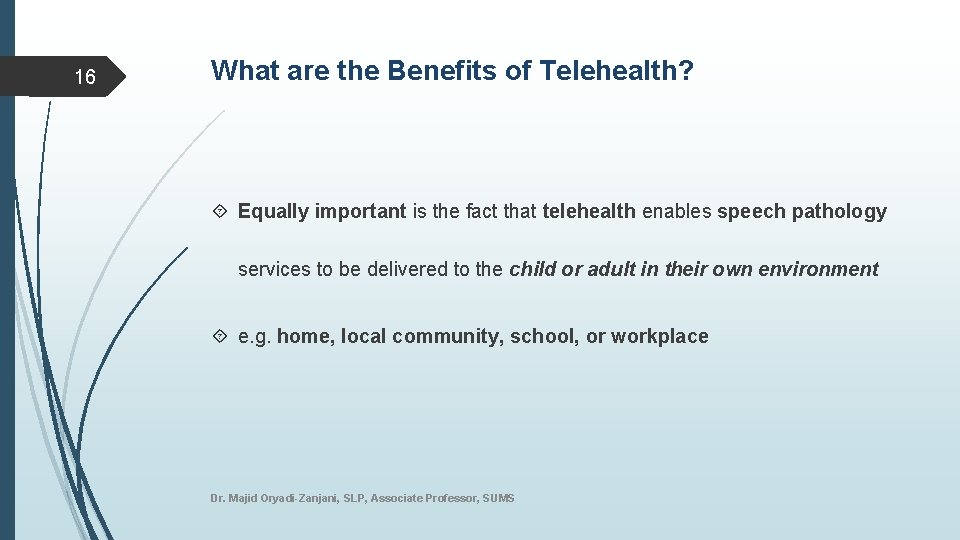 16

What are the Benefits of Telehealth?

Equally important is the fact that telehealth enables speech pathology services to be delivered to the child or adult in their own environment

e.g. home, local community, school, or workplace

Dr. Majid Oryadi-Zanjani, SLP, Associate Professor, SUMS